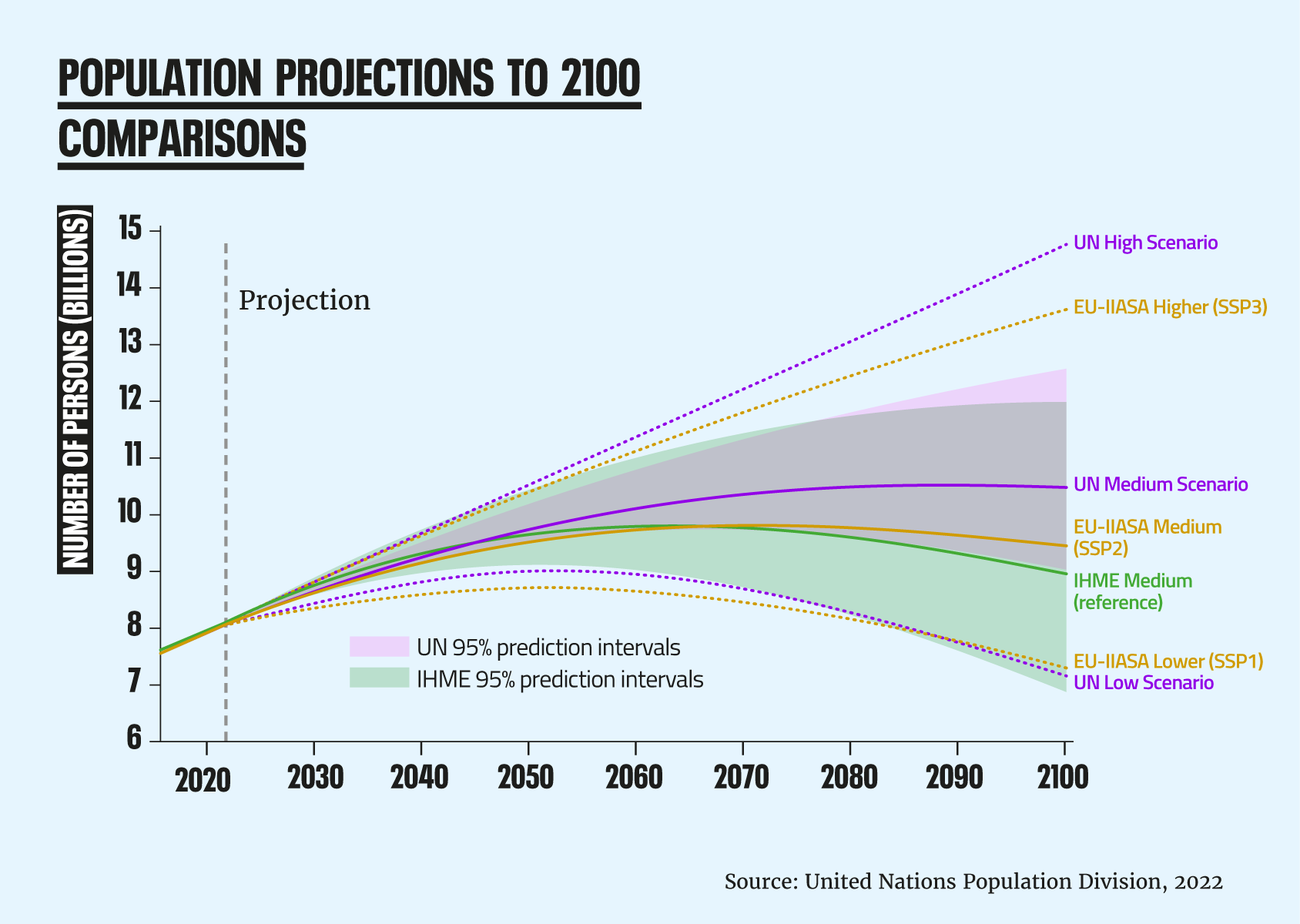 POPULATION PROJECTIONS TO 2100
COMPARISONS

NUMBER OF PERSONS (BILLIONS)

15
14
13
12
11
10
9
8
7
6

Projection

UN High Scenario
EU-IIASA Higher (SSP3)
UN Medium Scenario
EU-IIASA Medium (SSP2)
IHME Medium (reference)
EU-IIASA Lower (SSP1)
UN Low Scenario

UN 95% prediction intervals
IHME 95% prediction intervals

2020 2030 2040 2050 2060 2070 2080 2090 2100

Source: United Nations Population Division, 2022